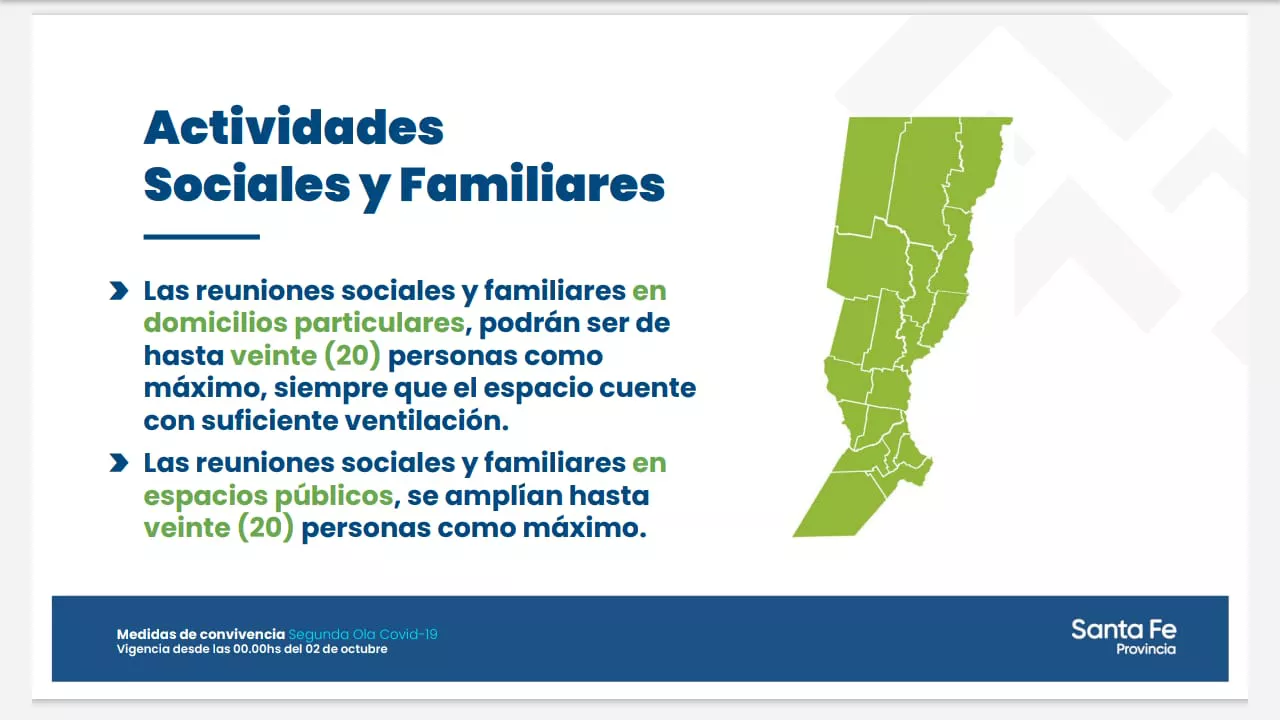 Actividades Sociales y Familiares

Las reuniones sociales y familiares en domicilios particulares, podrán ser de hasta veinte (20) personas como máximo, siempre que el espacio cuente con suficiente ventilación.

Las reuniones sociales y familiares en espacios públicos, se amplían hasta veinte (20) personas como máximo.

Medidas de convivencia Segunda Ola Covid-19
Vigencia desde las 00.00hs del 02 de octubre

Santa Fe
Provincia